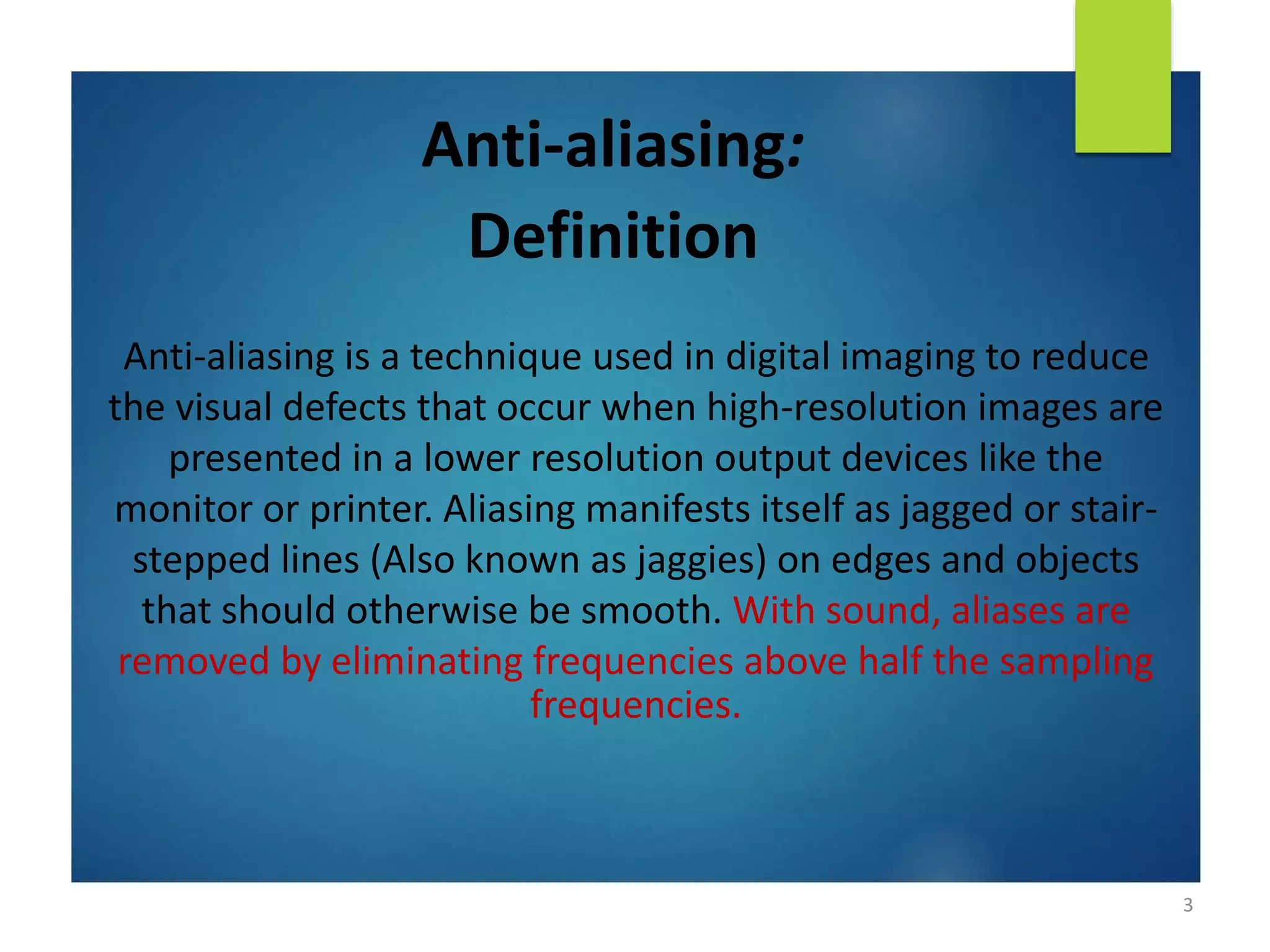 Anti-aliasing:
Definition

Anti-aliasing is a technique used in digital imaging to reduce the visual defects that occur when high-resolution images are presented in a lower resolution output devices like the monitor or printer. Aliasing manifests itself as jagged or stair-stepped lines (Also known as jaggies) on edges and objects that should otherwise be smooth. With sound, aliases are removed by eliminating frequencies above half the sampling frequencies.

3